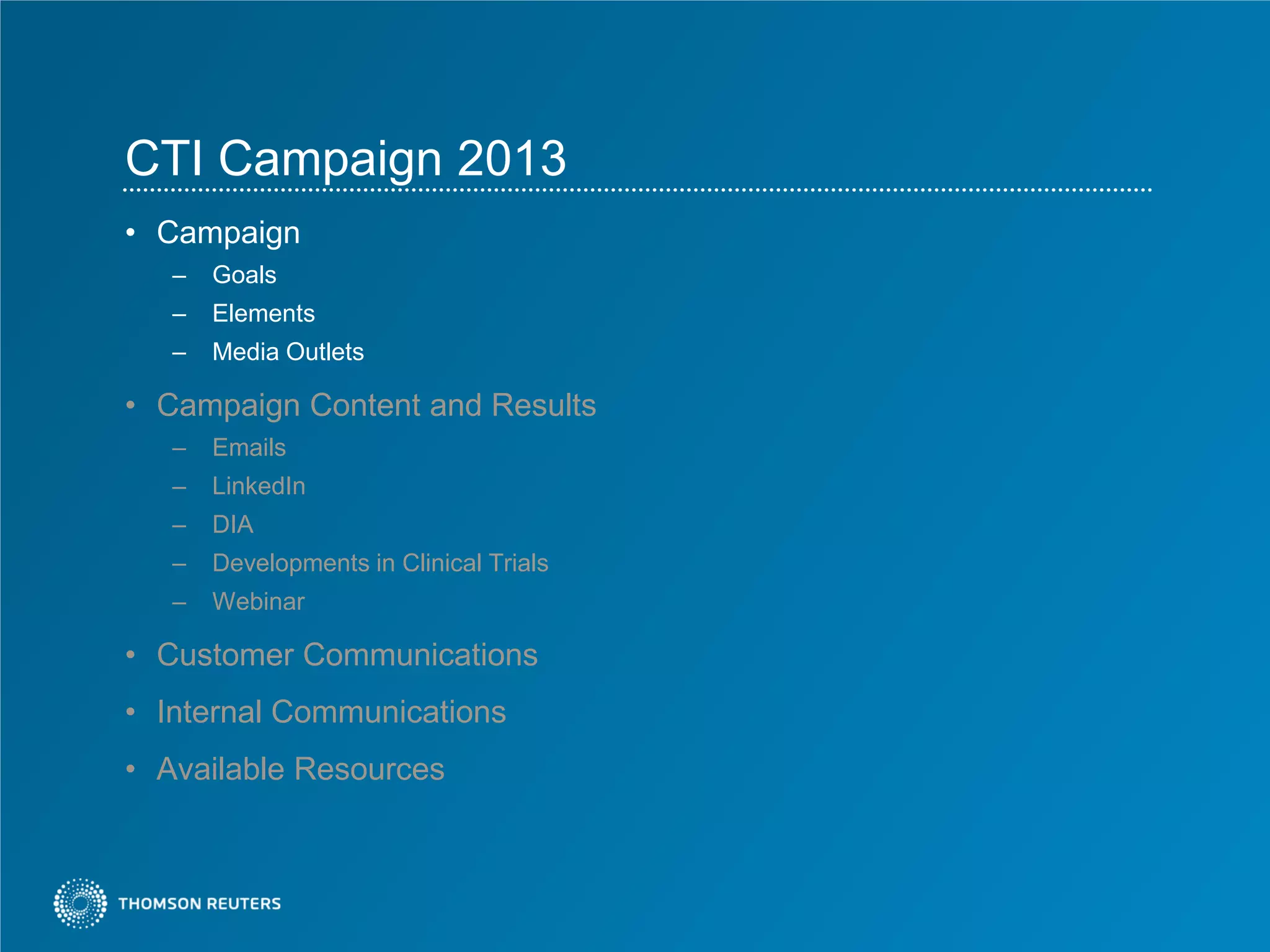 CTI Campaign 2013

• Campaign
– Goals
– Elements
– Media Outlets

• Campaign Content and Results
– Emails
– LinkedIn
– DIA
– Developments in Clinical Trials
– Webinar

• Customer Communications

• Internal Communications

• Available Resources

THOMSON REUTERS